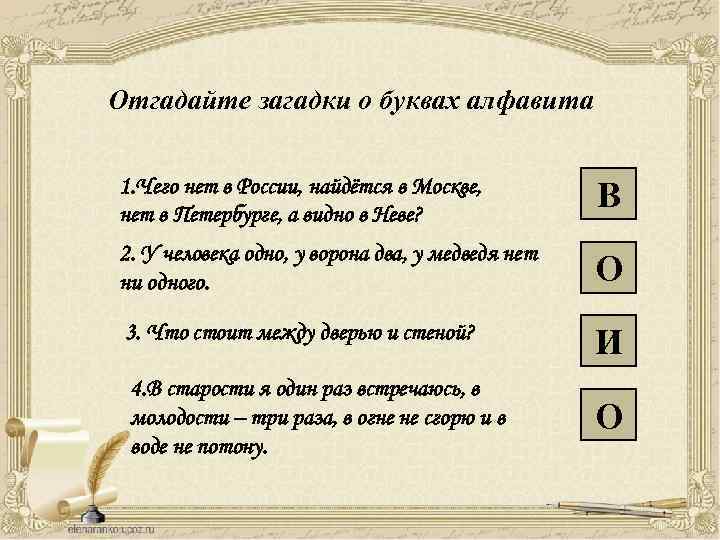 Отгадайте загадки о буквах алфавита

1.Чего нет в России, найдётся в Москве, нет в Петербурге, а видно в Неве?

В

2. У человека одно, у ворона два, у медведя нет ни одного.

О

3. Что стоит между дверью и стеной?

И

4.В старости я один раз встречаюсь, в молодости – три раза, в огне не сгорю и в воде не потону.

О

elenaranko.ucoz.ru